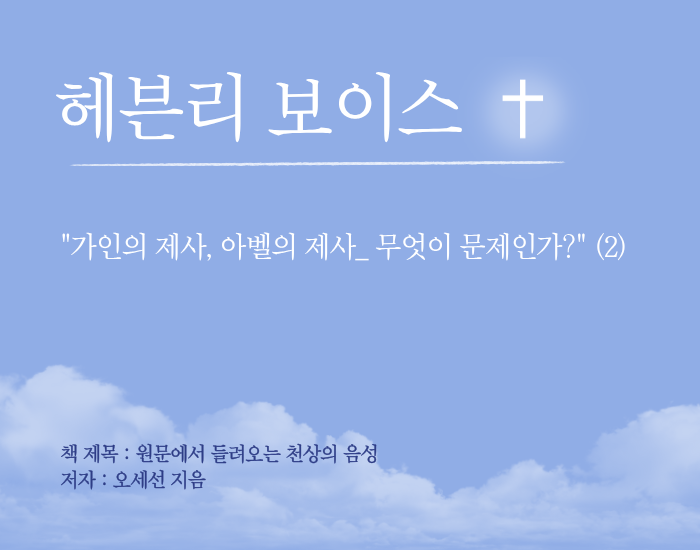 헤브리 보이스

"가인의 제사, 아벨의 제사_ 무엇이 문제인가?" (2)

책 제목 : 원문에서 들려오는 천상의 음성
저자 : 오세선 지음